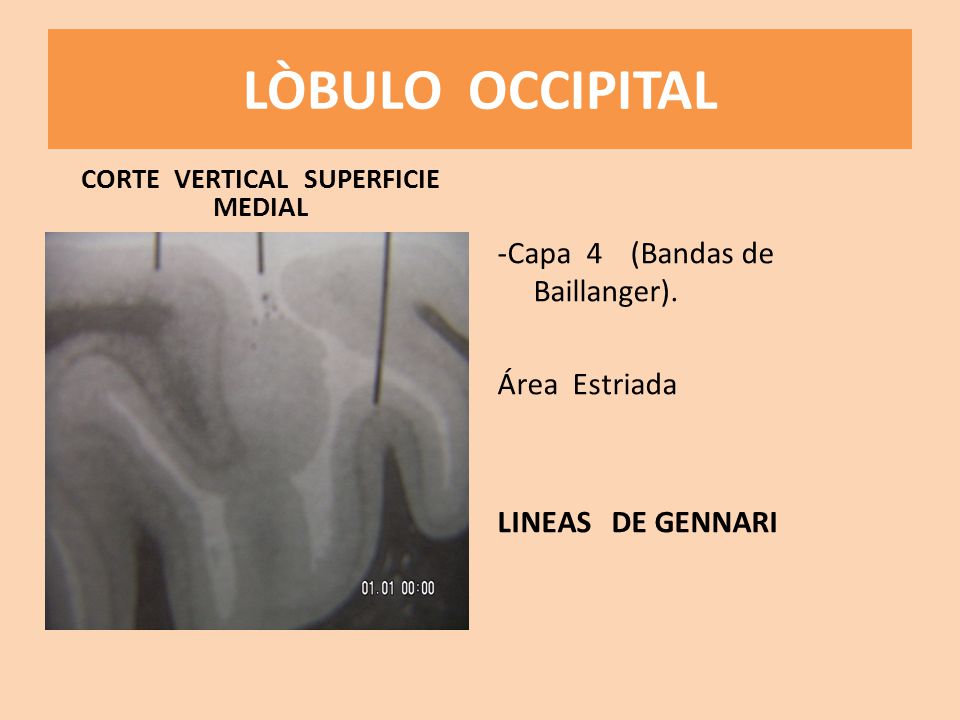 LÒBULO OCCIPITAL

CORTE VERTICAL SUPERFICIE MEDIAL

01.01 00:00

-Capa 4 (Bandas de Baillanger).

Área Estriada

LINEAS DE GENNARI